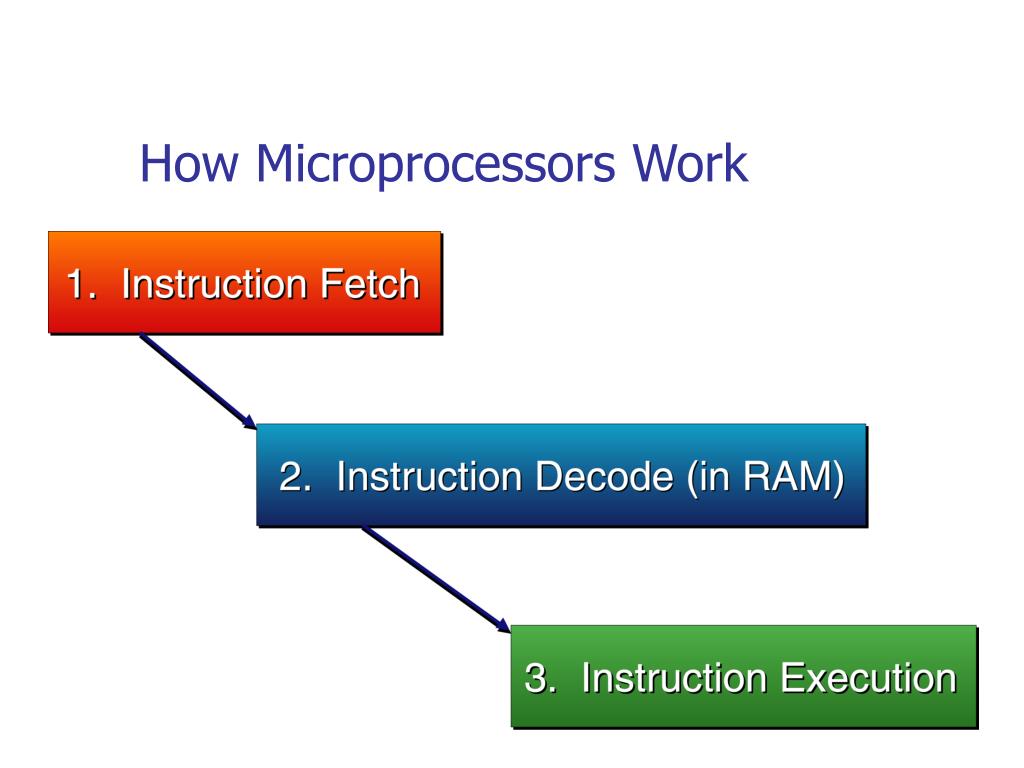 How Microprocessors Work

1. Instruction Fetch

2. Instruction Decode (in RAM)

3. Instruction Execution